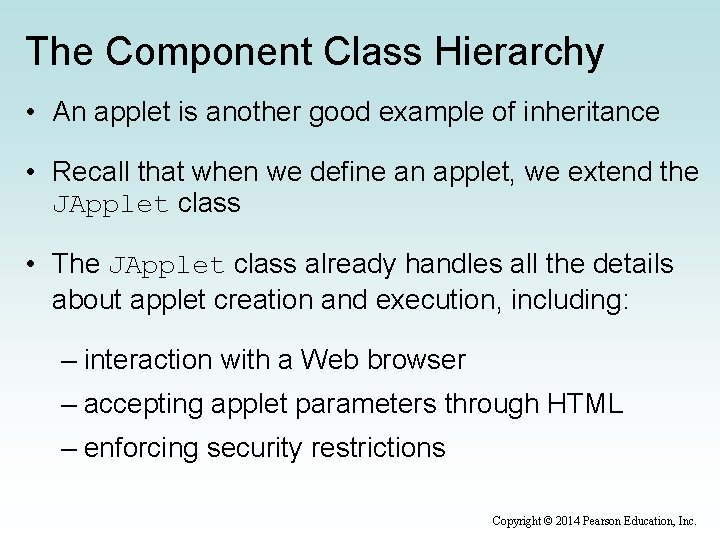 The Component Class Hierarchy

• An applet is another good example of inheritance

• Recall that when we define an applet, we extend the JApplet class

• The JApplet class already handles all the details about applet creation and execution, including:

– interaction with a Web browser

– accepting applet parameters through HTML

– enforcing security restrictions

Copyright © 2014 Pearson Education, Inc.